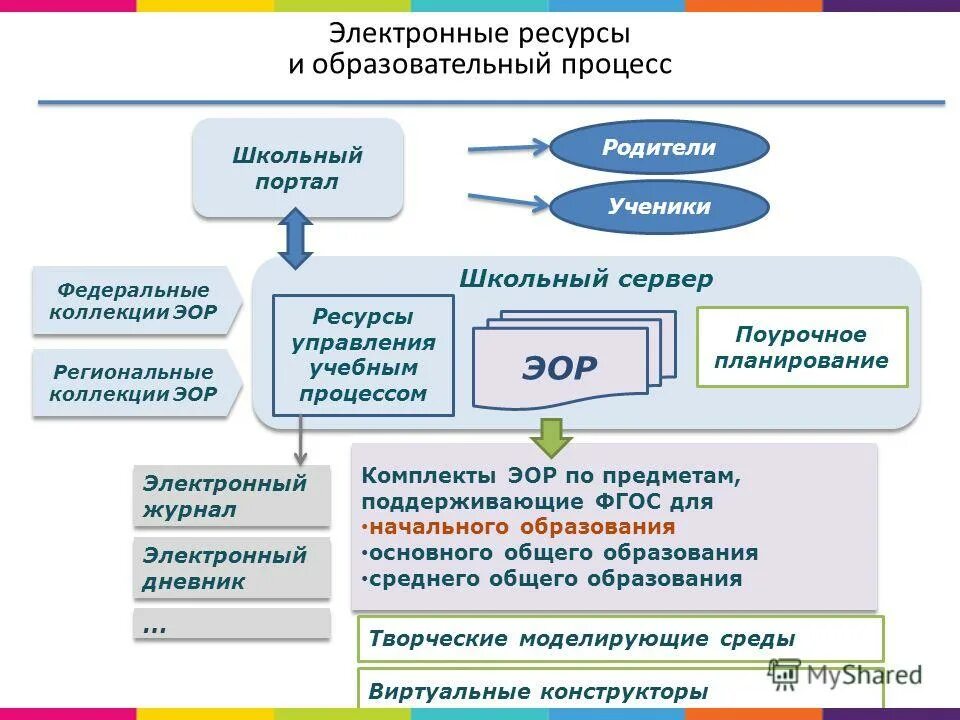 Электронные ресурсы
и образовательный процесс

Школьный портал

Родители

Ученики

Федеральные коллекции ЭОР

Региональные коллекции ЭОР

Школьный сервер

Ресурсы управления учебным процессом

ЭОР

Поурочное планирование

Электронный журнал

Электронный дневник

...

Комплекты ЭОР по предметам, поддерживающие ФГОС для
•начального образования
•основного общего образования
•среднего общего образования

Творческие моделирующие среды

Виртуальные конструкторы

MyShared